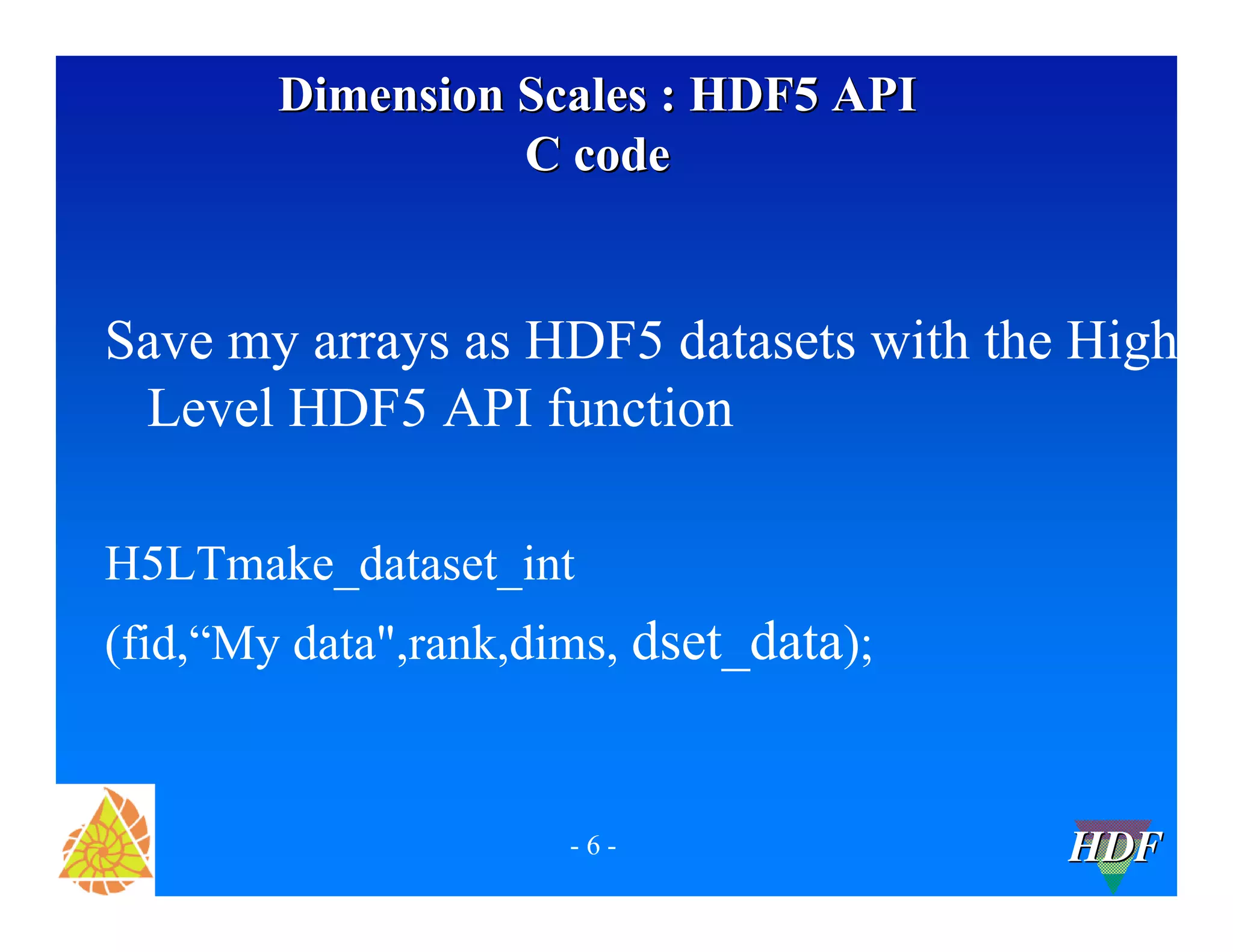 Dimension Scales : HDF5 API
C code

Save my arrays as HDF5 datasets with the High Level HDF5 API function

H5LTmake_dataset_int

(fid,“My data",rank,dims, dset_data);

- 6 -

HDF